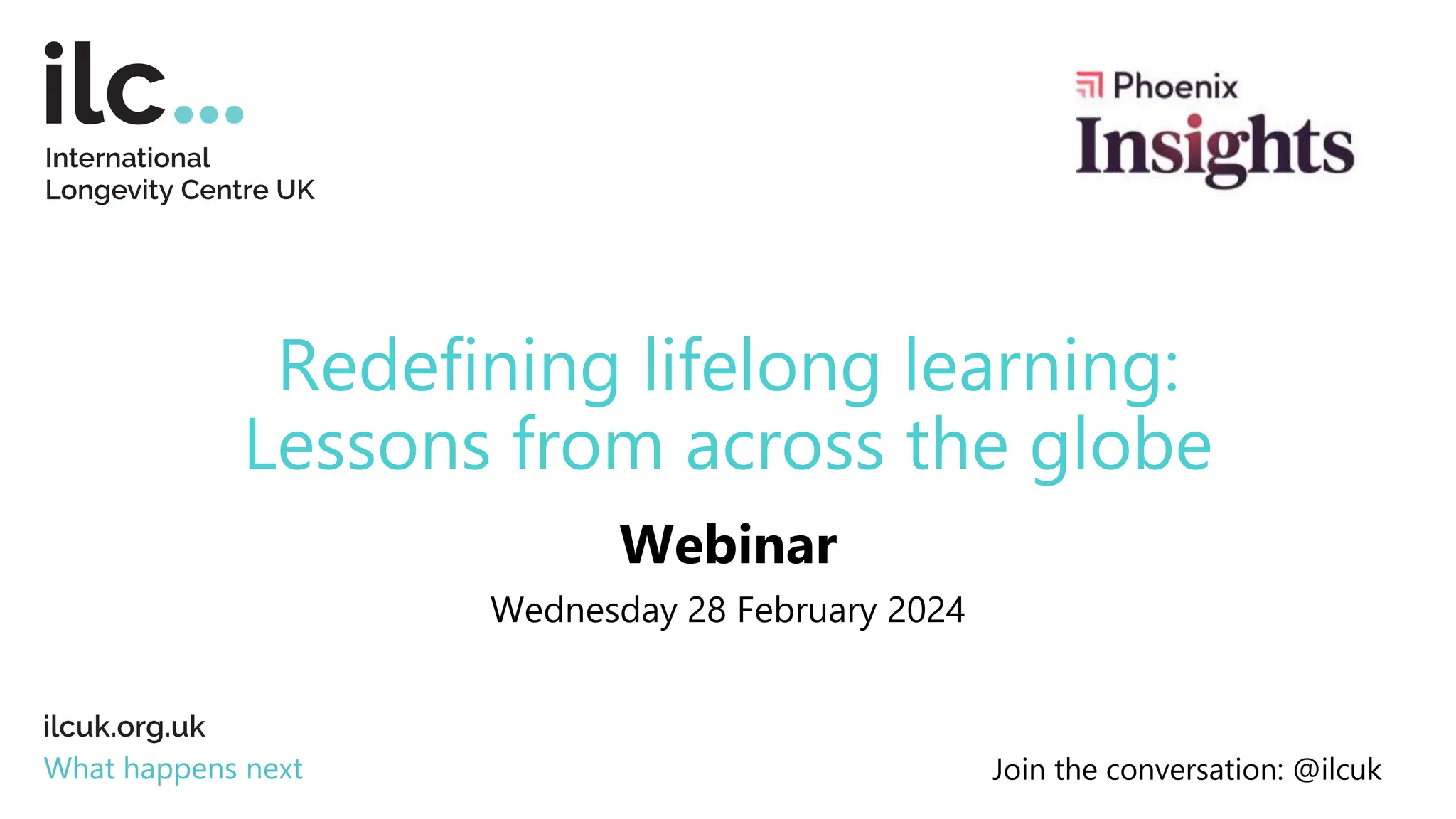 ilc...
International
Longevity Centre UK

Phoenix
Insights

Redefining lifelong learning:
Lessons from across the globe

Webinar

Wednesday 28 February 2024

ilcuk.org.uk
What happens next

Join the conversation: @ilcuk